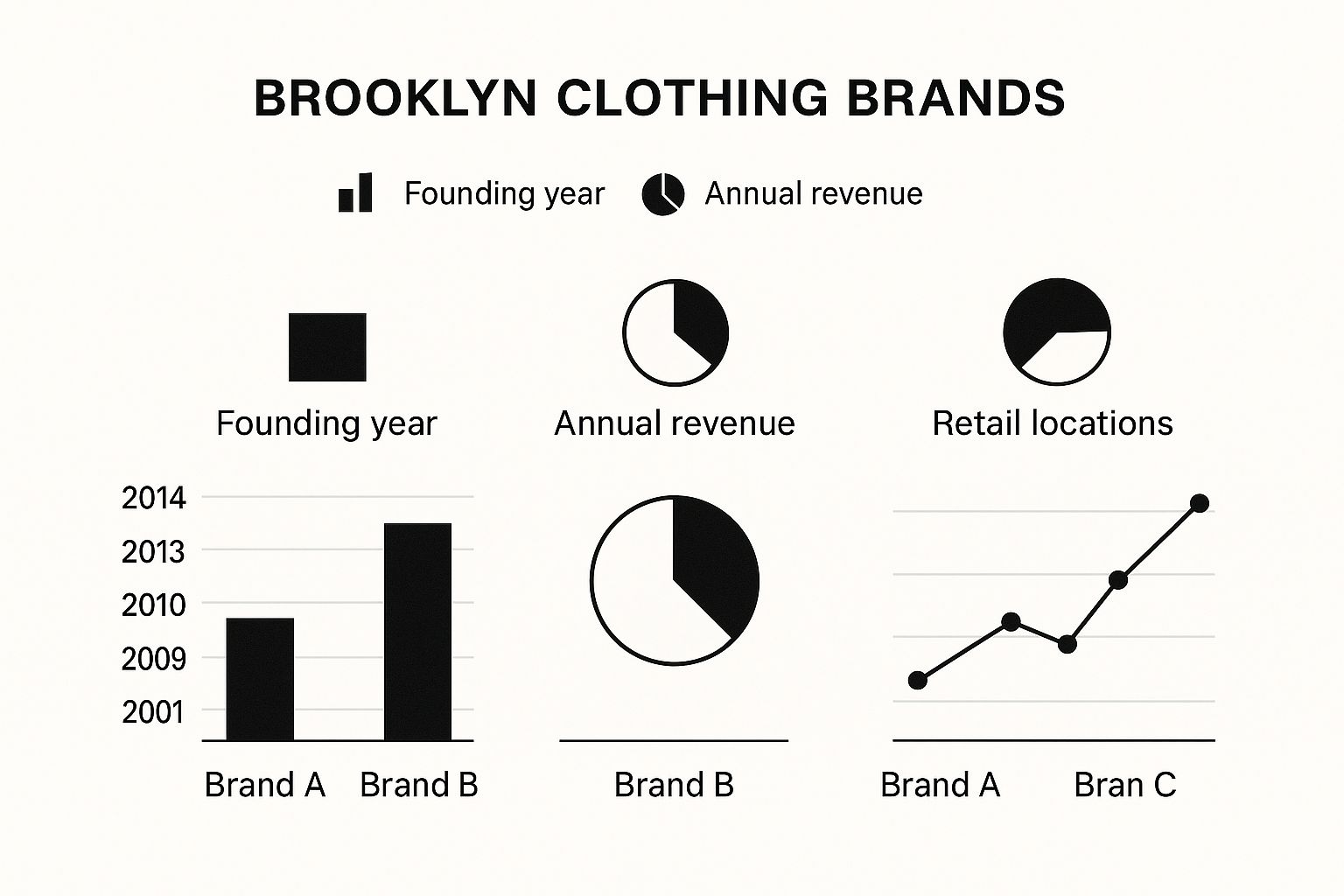 BROOKLYN CLOTHING BRANDS

Founding year Annual revenue

Founding year

Annual revenue

Retail locations

2014
2013
2010
2009
2001

Brand A Brand B

Brand B

Brand A Bran C